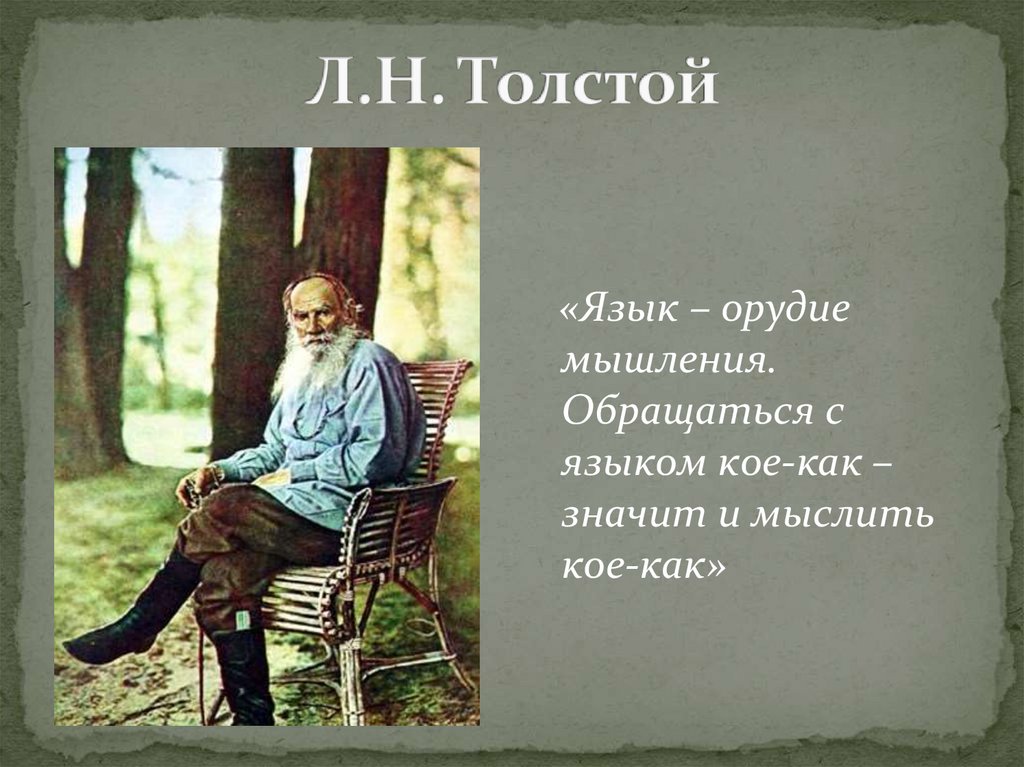 Л.Н. Толстой

«Язык – орудие мышления. Обращаться с языком кое-как – значит и мыслить кое-как»